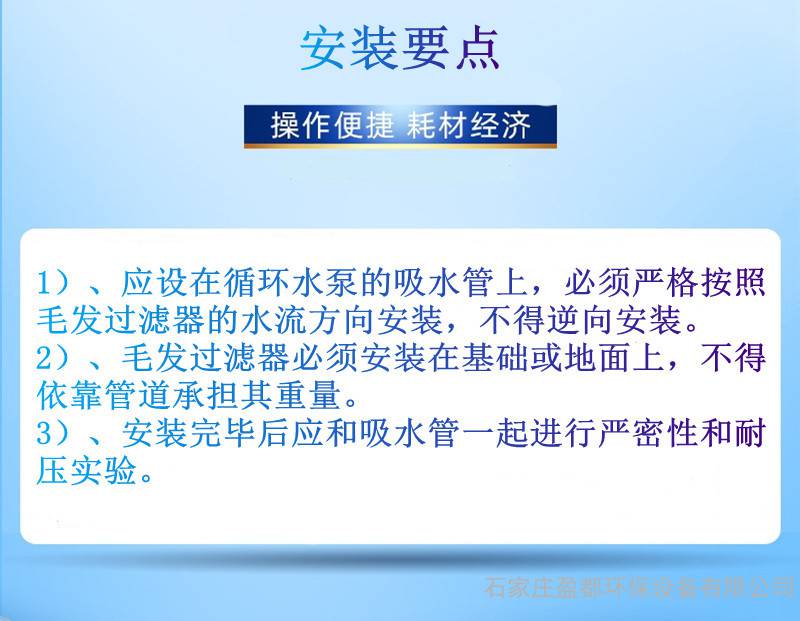 安装要点

操作便捷 耗材经济

1）、应设在循环水泵的吸水管上，必须严格按照毛发过滤器的水流方向安装，不得逆向安装。
2）、毛发过滤器必须安装在基础或地面上，不得依靠管道承担其重量。
3）、安装完毕后应和吸水管一起进行严密性和耐压实验。

石家庄盈都环保设备有限公司